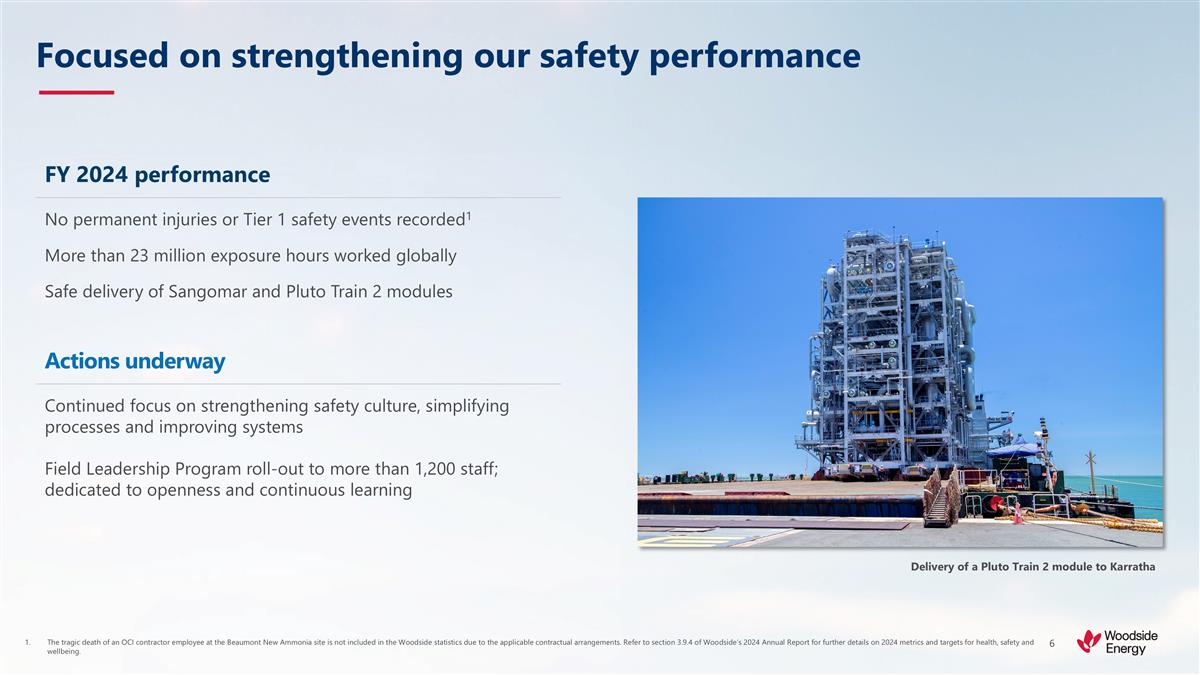 Focused on strengthening our safety performance

FY 2024 performance

No permanent injuries or Tier 1 safety events recorded$^1$

More than 23 million exposure hours worked globally

Safe delivery of Sangomar and Pluto Train 2 modules

Actions underway

Continued focus on strengthening safety culture, simplifying processes and improving systems

Field Leadership Program roll-out to more than 1,200 staff; dedicated to openness and continuous learning

Delivery of a Pluto Train 2 module to Karratha

1. The tragic death of an OCI contractor employee at the Beaumont New Ammonia site is not included in the Woodside statistics due to the applicable contractual arrangements. Refer to section 3.9.4 of Woodside's 2024 Annual Report for further details on 2024 metrics and targets for health, safety and wellbeing.

6

Woodside Energy